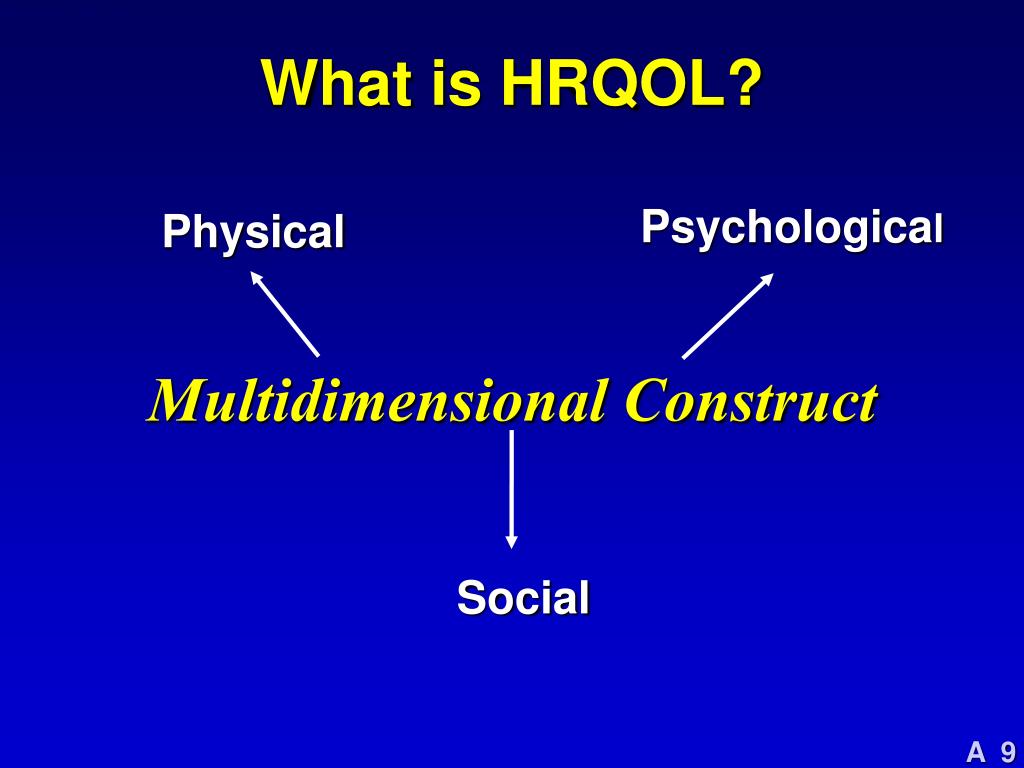 What is HRQOL?

Physical

Psychological

Multidimensional Construct

Social

A 9